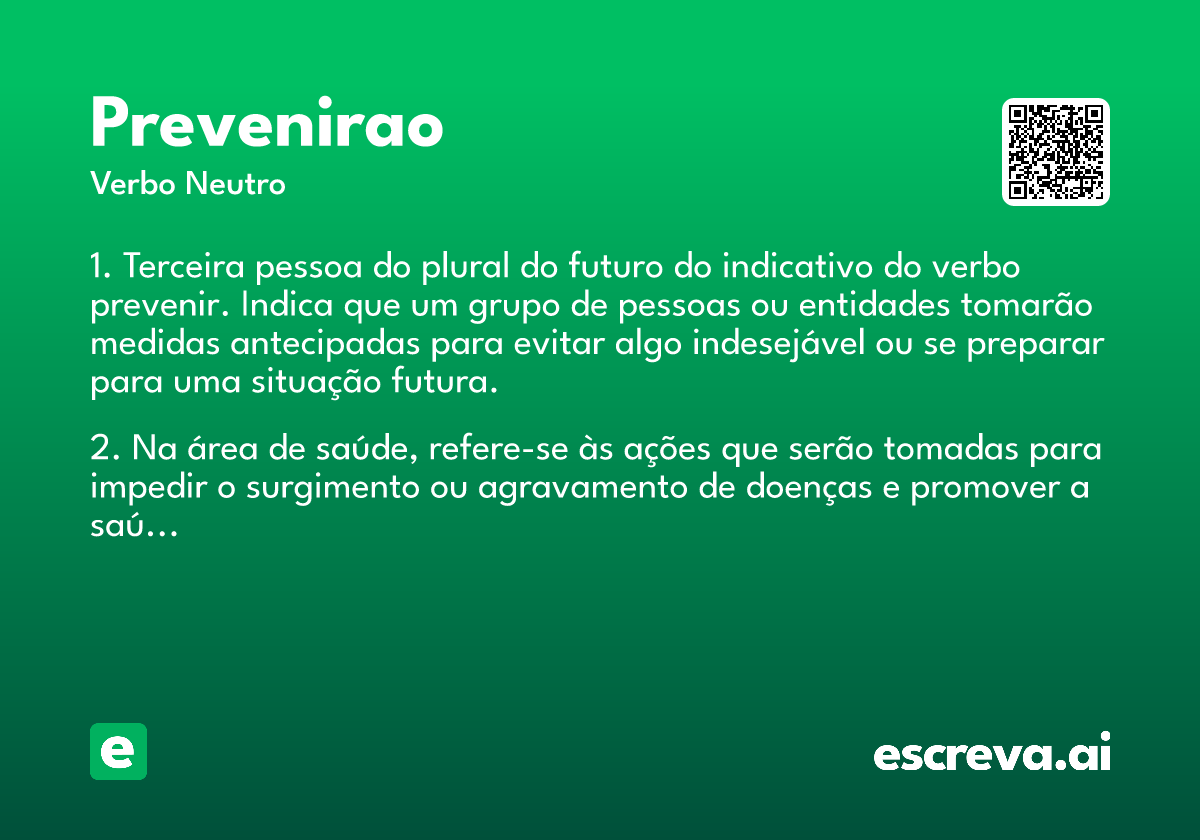 Prevenirao

Verbo Neutro

1. Terceira pessoa do plural do futuro do indicativo do verbo prevenir. Indica que um grupo de pessoas ou entidades tomarão medidas antecipadas para evitar algo indesejável ou se preparar para uma situação futura.

2. Na área de saúde, refere-se às ações que serão tomadas para impedir o surgimento ou agravamento de doenças e promover a saú...

e

escreva.ai